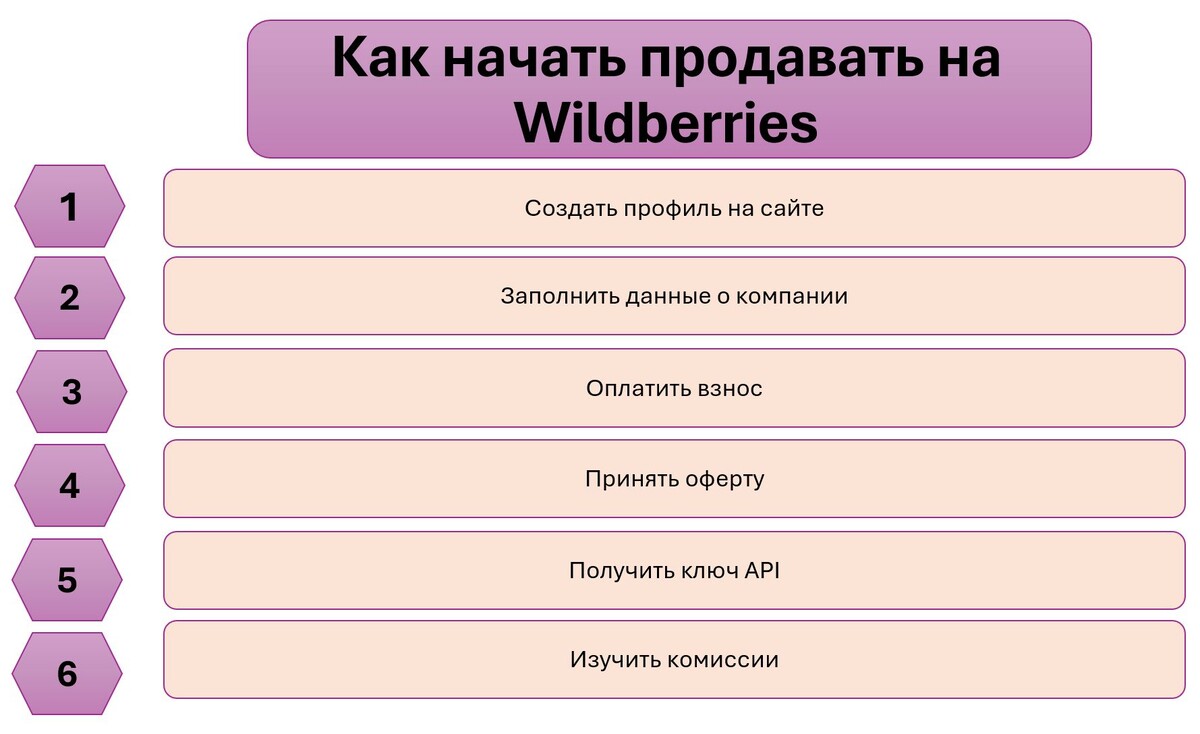 Как начать продавать на Wildberries

1

Создать профиль на сайте

2

Заполнить данные о компании

3

Оплатить взнос

4

Принять оферту

5

Получить ключ API

6

Изучить комиссии